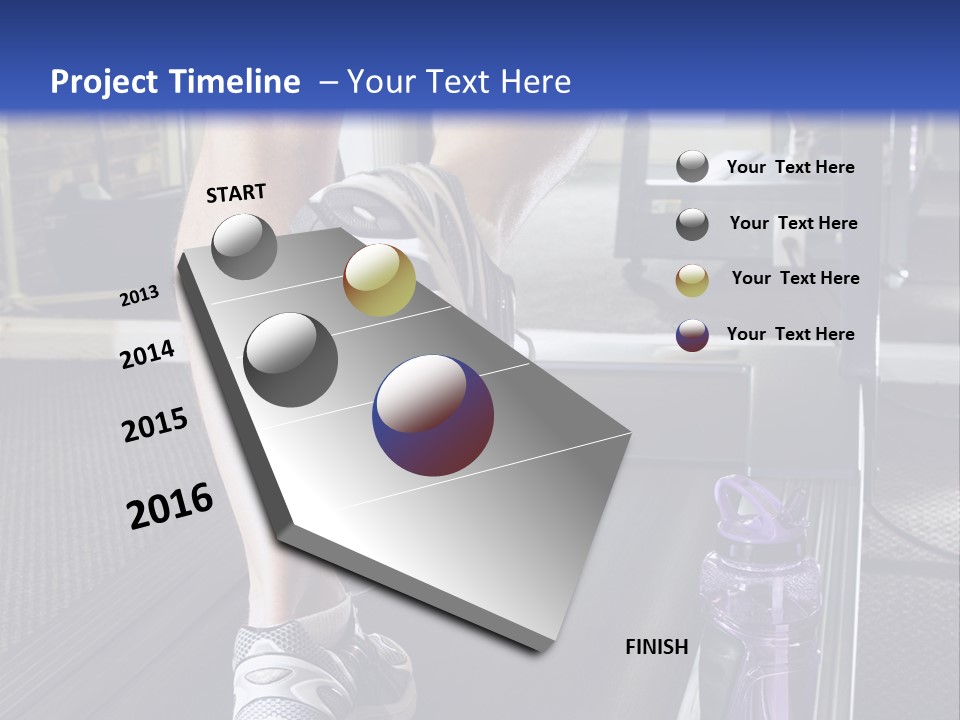 Project Timeline – Your Text Here

START

2013

2014

2015

2016

FINISH

Your Text Here

Your Text Here

Your Text Here

Your Text Here